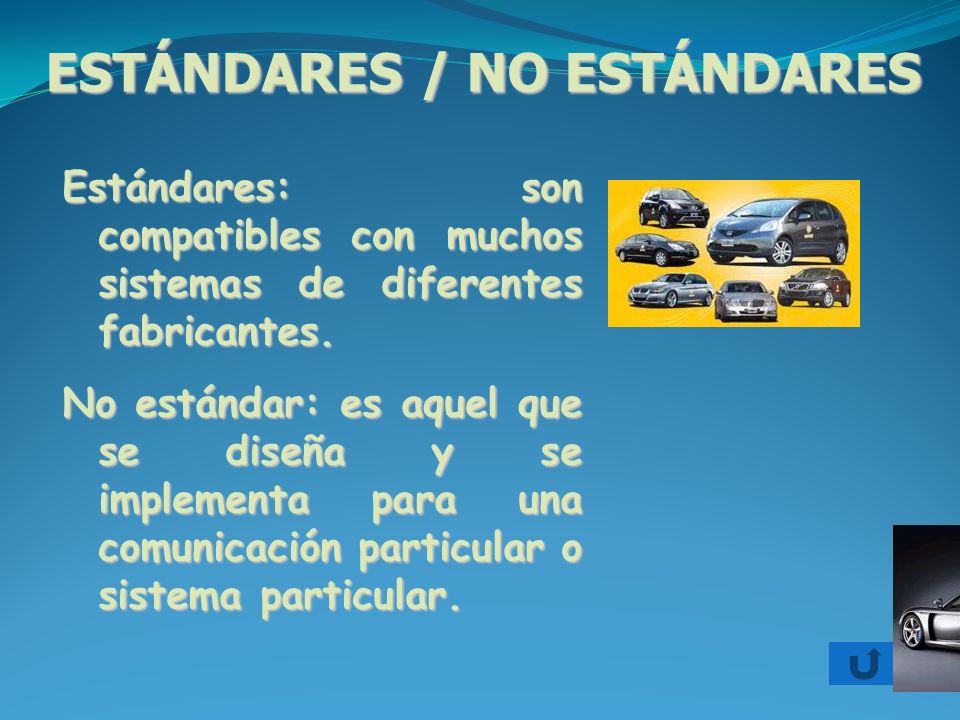 ESTÁNDARES / NO ESTÁNDARES

Estándares: son compatibles con muchos sistemas de diferentes fabricantes.

No estándar: es aquel que se diseña y se implementa para una comunicación particular o sistema particular.